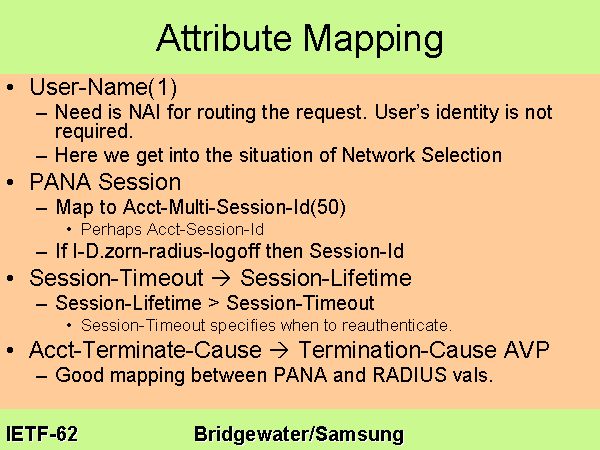 Attribute Mapping

• User-Name(1)
– Need is NAI for routing the request. User's identity is not required.
– Here we get into the situation of Network Selection
• PANA Session
– Map to Acct-Multi-Session-Id(50)
• Perhaps Acct-Session-Id
– If I-D.zorn-radius-logoff then Session-Id
• Session-Timeout → Session-Lifetime
– Session-Lifetime > Session-Timeout
• Session-Timeout specifies when to reauthenticate.
• Acct-Terminate-Cause → Termination-Cause AVP
– Good mapping between PANA and RADIUS vals.

IETF-62 Bridgewater/Samsung